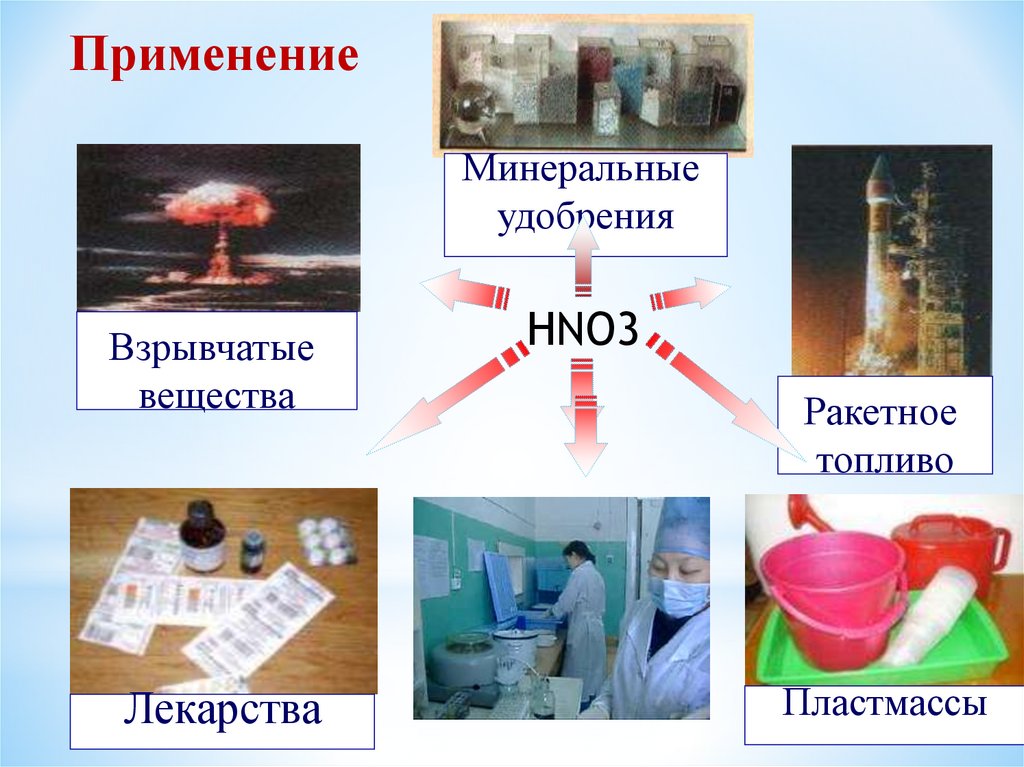 Применение

Минеральные удобрения

Взрывчатые вещества

HNO3

Ракетное топливо

Лекарства

Пластмассы